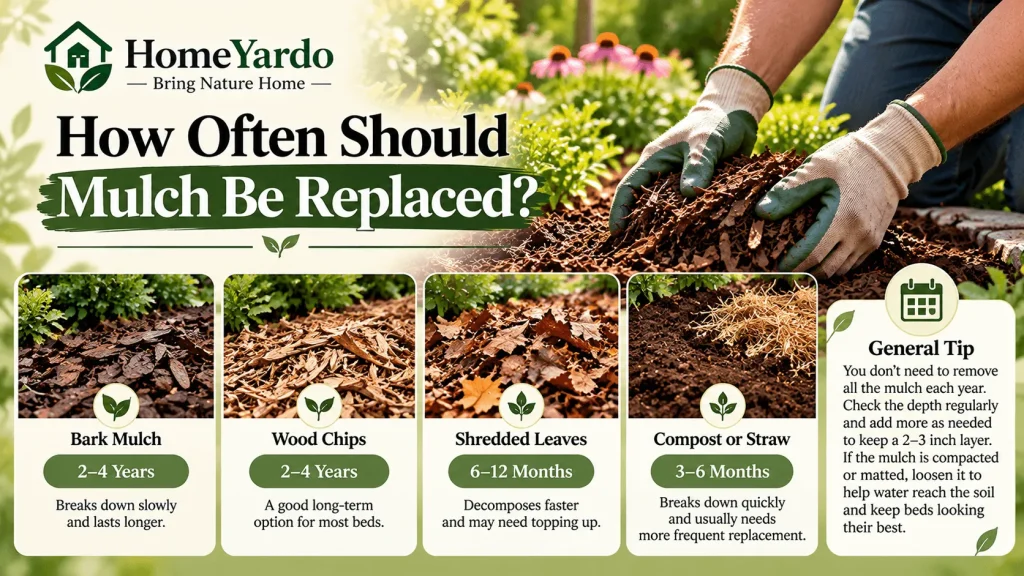 HomeYardo
— Bring Nature Home —

How Often Should Mulch Be Replaced?

Bark Mulch
2–4 Years
Breaks down slowly and lasts longer.

Wood Chips
2–4 Years
A good long-term option for most beds.

Shredded Leaves
6–12 Months
Decomposes faster and may need topping up.

Compost or Straw
3–6 Months
Breaks down quickly and usually needs more frequent replacement.

General Tip
You don't need to remove all the mulch each year. Check the depth regularly and add more as needed to keep a 2–3 inch layer. If the mulch is compacted or matted, loosen it to help water reach the soil and keep beds looking their best.